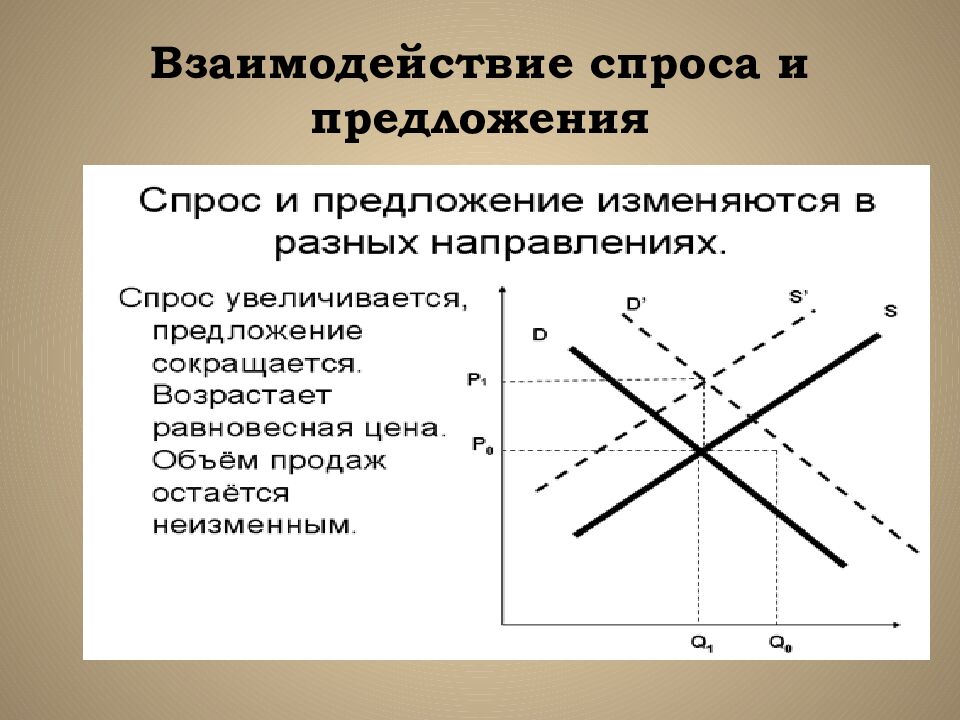 Взаимодействие спроса и предложения

Спрос и предложение изменяются в разных направлениях.

Спрос увеличивается, предложение сокращается. Возрастает равновесная цена. Объём продаж остаётся неизменным.

D'
S'
S
D
$P_1$
$P_0$
$Q_1$
$Q_0$